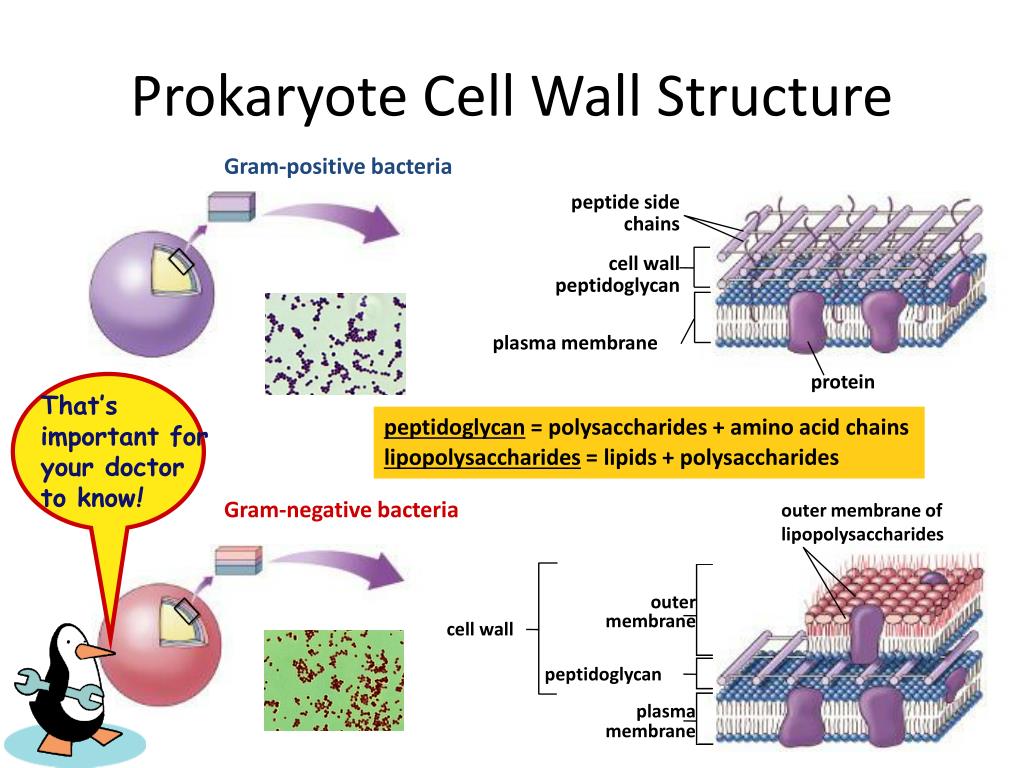 Prokaryote Cell Wall Structure

Gram-positive bacteria

peptide side chains

cell wall peptidoglycan

plasma membrane

protein

That's important for your doctor to know!

peptidoglycan = polysaccharides + amino acid chains
lipopolysaccharides = lipids + polysaccharides

Gram-negative bacteria

outer membrane of lipopolysaccharides

cell wall

outer membrane

peptidoglycan

plasma membrane